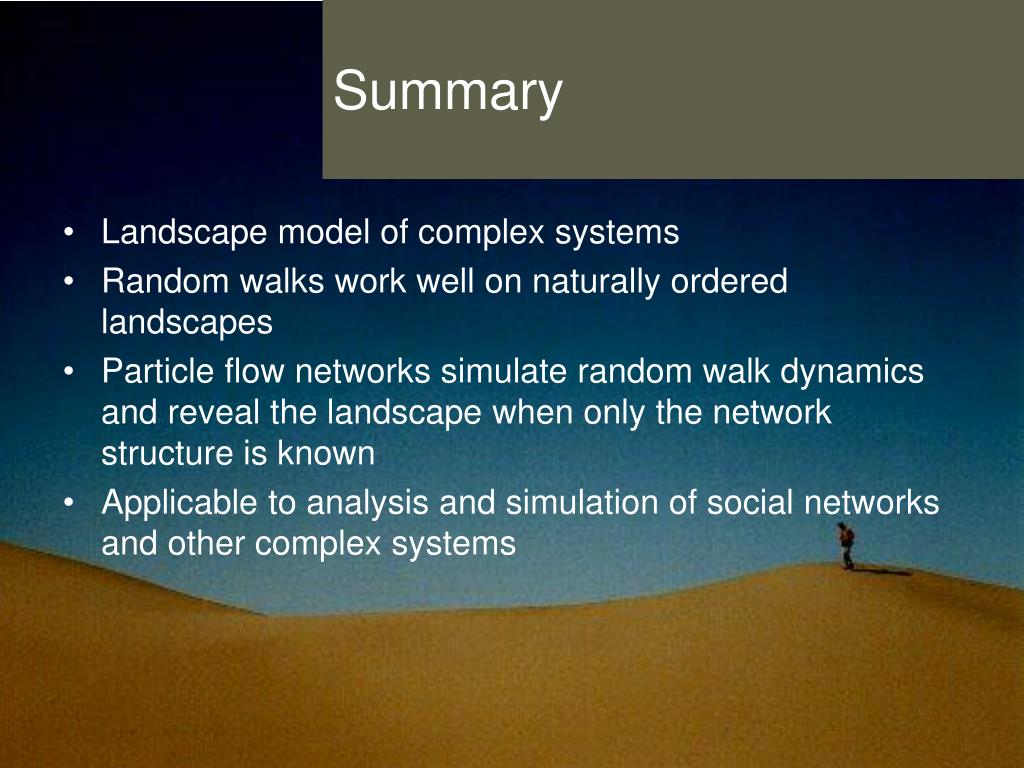 Summary

• Landscape model of complex systems
• Random walks work well on naturally ordered landscapes
• Particle flow networks simulate random walk dynamics and reveal the landscape when only the network structure is known
• Applicable to analysis and simulation of social networks and other complex systems